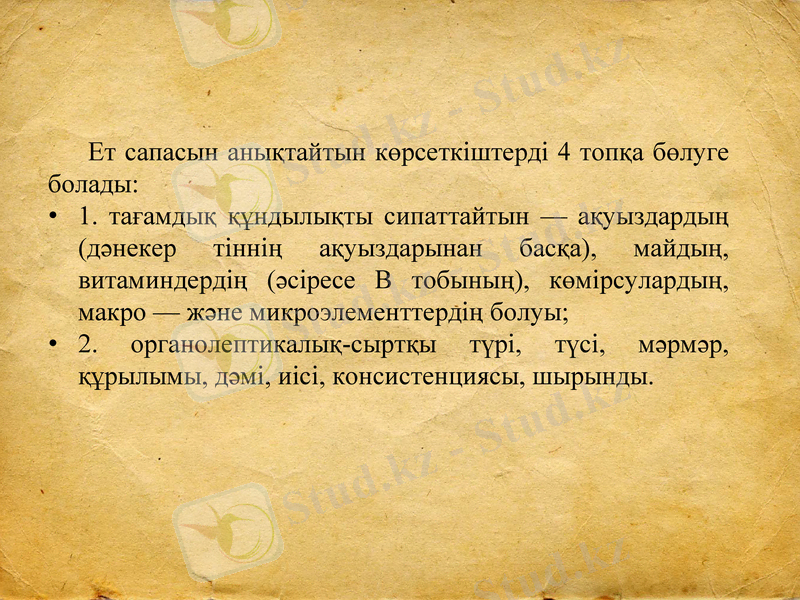 Ет сапасын анықтайтын көрсеткіштерді 4 топқа бөлуге болады:

• 1. тағамдық құндылықты сипаттайтын — ақуыздардың (дәнекер тіннің ақуыздарынан басқа), майдың, витаминдердің (әсіресе В тобының), көмірсулардың, макро — және микроэлементтердің болуы;
• 2. органолептикалық-сыртқы түрі, түсі, мәрмәр, құрылымы, дәмі, иісі, консистенциясы, шырынды.

Stud.kz - Stud.kz
Stud.kz - Stud.kz
Stud.kz - Stud.kz
Stud.kz